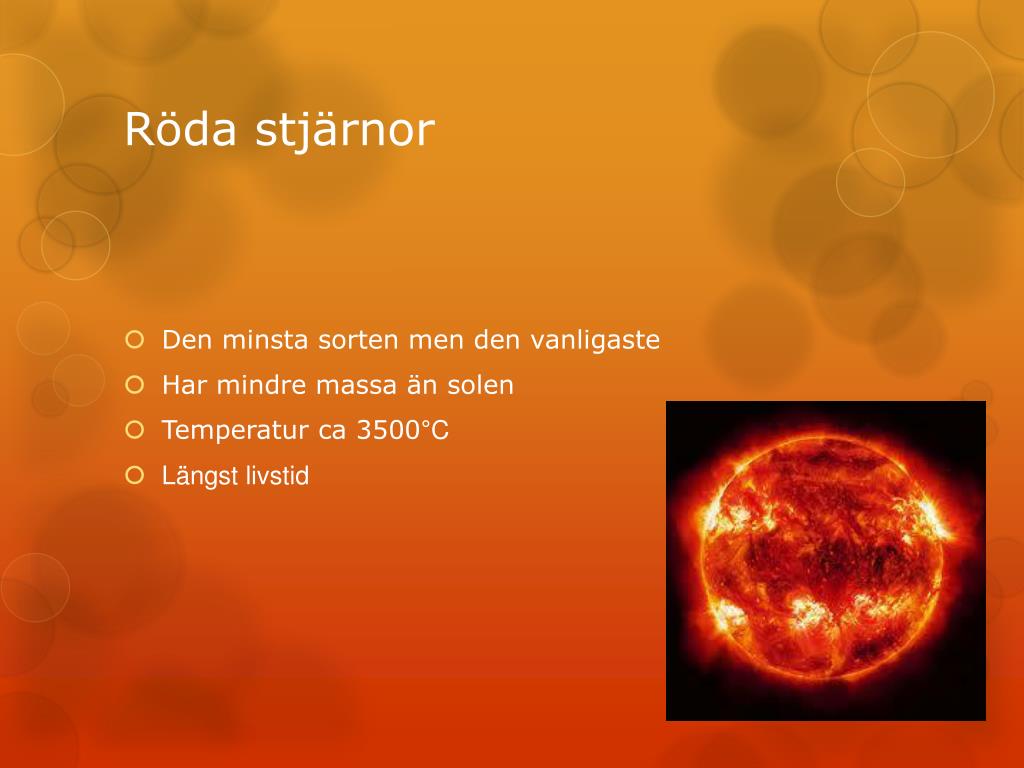 Röda stjärnor

Den minsta sorten men den vanligaste
Har mindre massa än solen
Temperatur ca 3500°C
Längst livstid